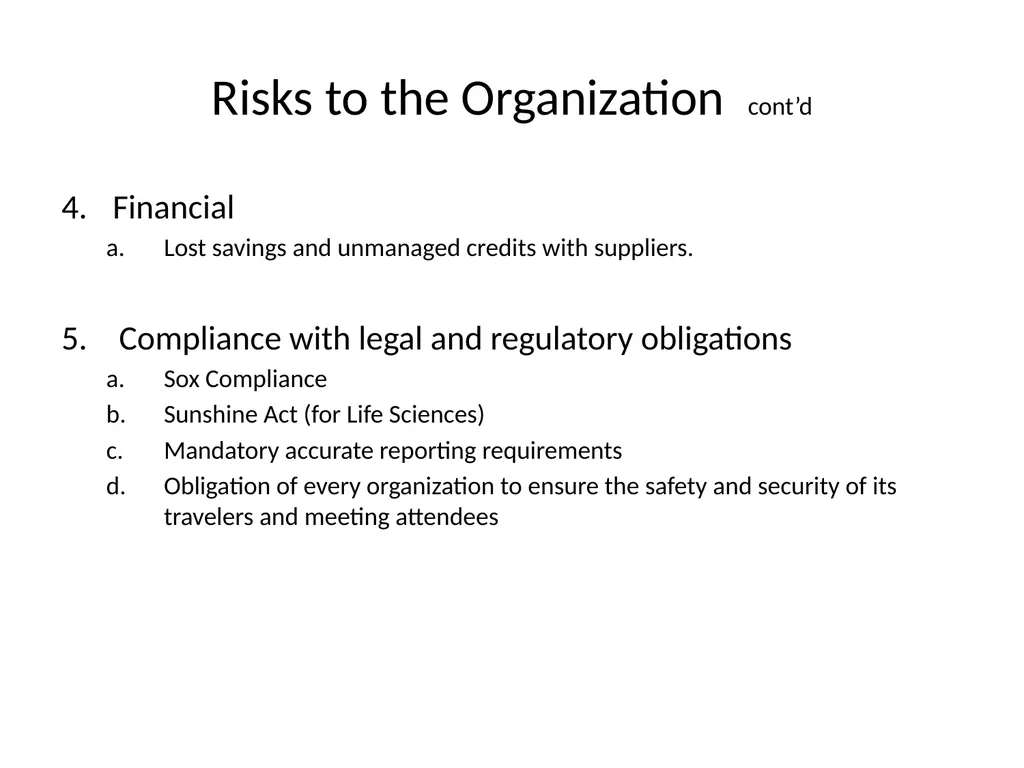 Risks to the Organization cont’d

4. Financial

a. Lost savings and unmanaged credits with suppliers.

5. Compliance with legal and regulatory obligations

a. Sox Compliance

b. Sunshine Act (for Life Sciences)

c. Mandatory accurate reporting requirements

d. Obligation of every organization to ensure the safety and security of its travelers and meeting attendees